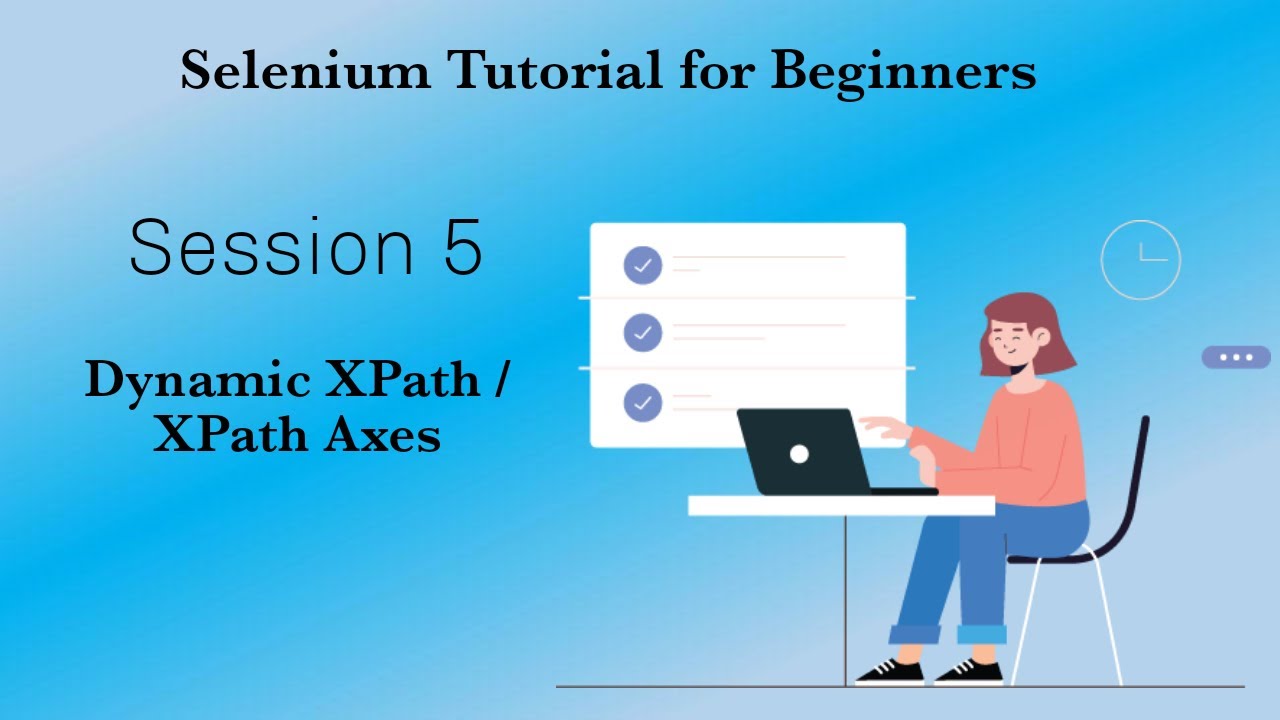 Selenium Tutorial for Beginners

Session 5

Dynamic XPath / XPath Axes